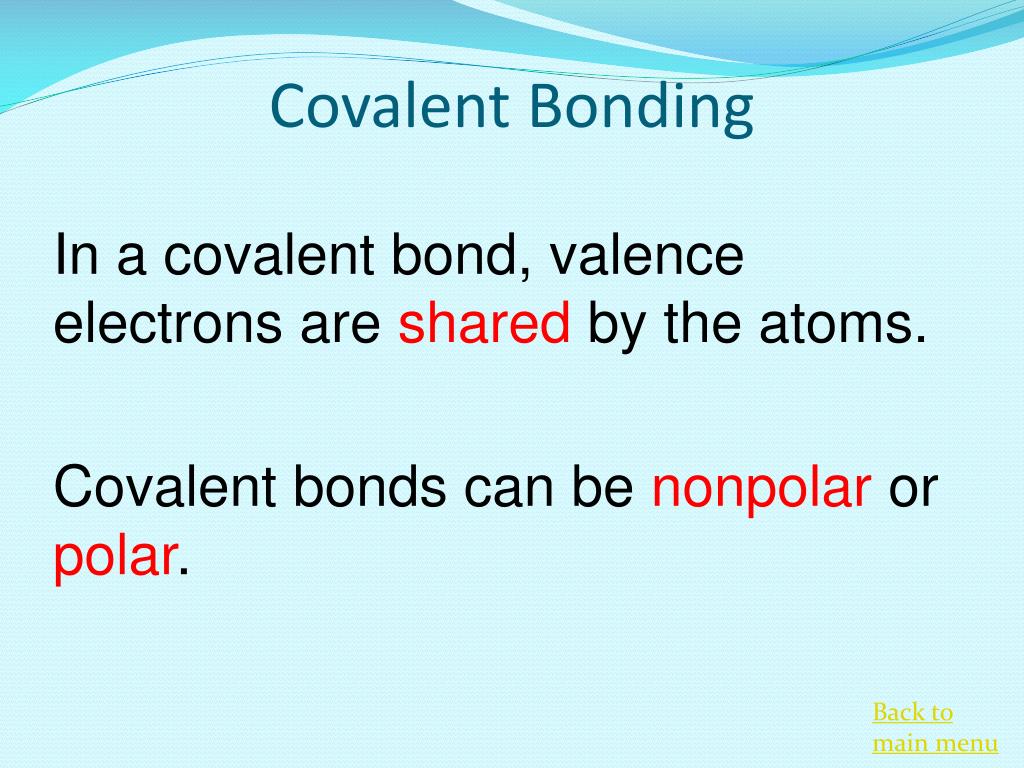 Covalent Bonding

In a covalent bond, valence electrons are shared by the atoms.

Covalent bonds can be nonpolar or polar.

Back to main menu